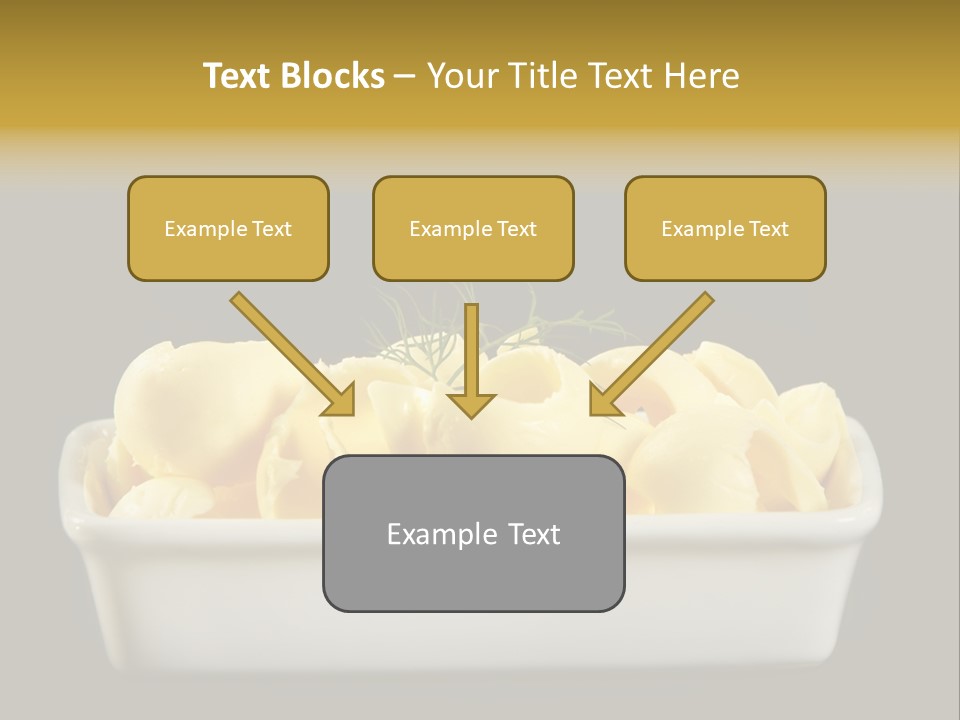 Text Blocks – Your Title Text Here

Example Text

Example Text

Example Text

Example Text